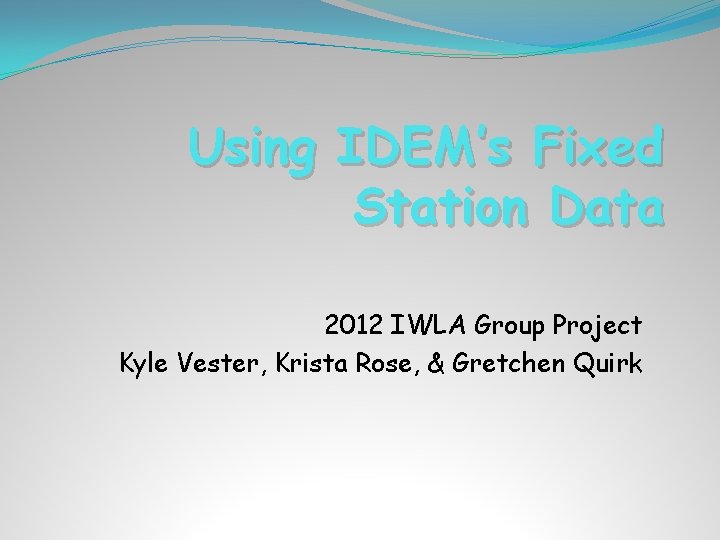 Using IDEM's Fixed Station Data

2012 IWLA Group Project
Kyle Vester, Krista Rose, & Gretchen Quirk